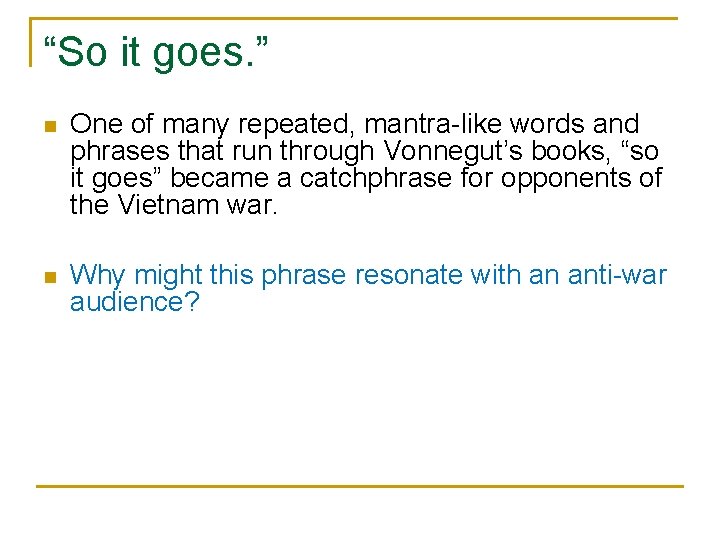 “So it goes.”

One of many repeated, mantra-like words and phrases that run through Vonnegut’s books, “so it goes” became a catchphrase for opponents of the Vietnam war.

Why might this phrase resonate with an anti-war audience?